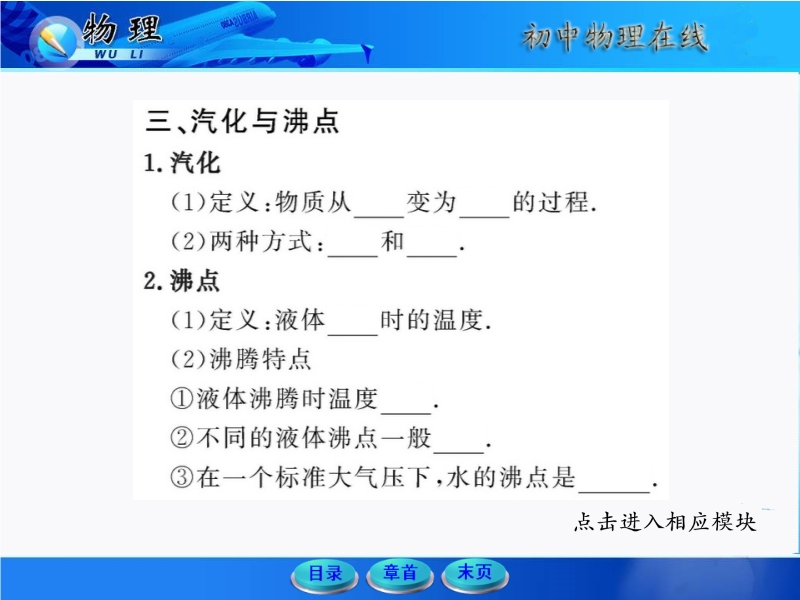 物理
WU LI
初中物理在线

三、汽化与沸点
1. 汽化
(1)定义：物质从____变为____的过程.
(2)两种方式：____和____.
2. 沸点
(1)定义：液体____时的温度.
(2)沸腾特点
①液体沸腾时温度____.
②不同的液体沸点一般____.
③在一个标准大气压下，水的沸点是______.

点击进入相应模块

目录 章首 末页